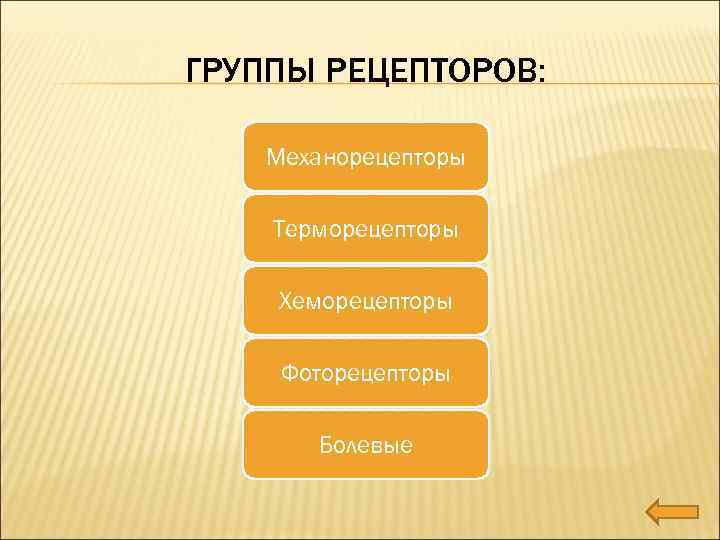 ГРУППЫ РЕЦЕПТОРОВ:

Механорецепторы

Терморецепторы

Хеморецепторы

Фоторецепторы

Болевые